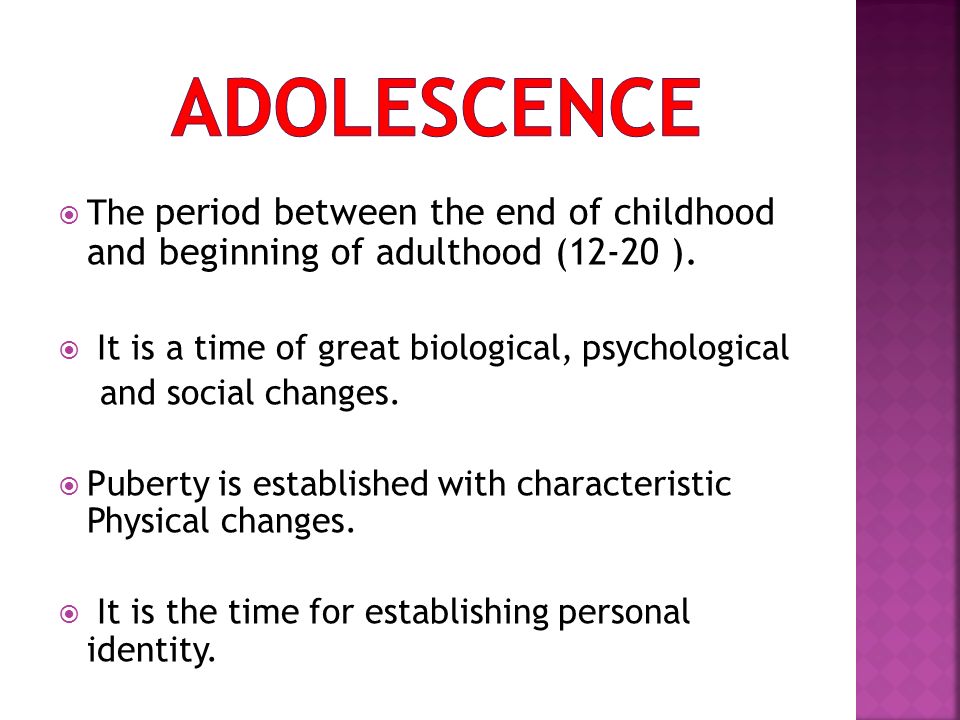 ADOLESCENCE

The period between the end of childhood and beginning of adulthood (12-20 ).

It is a time of great biological, psychological and social changes.

Puberty is established with characteristic Physical changes.

It is the time for establishing personal identity.